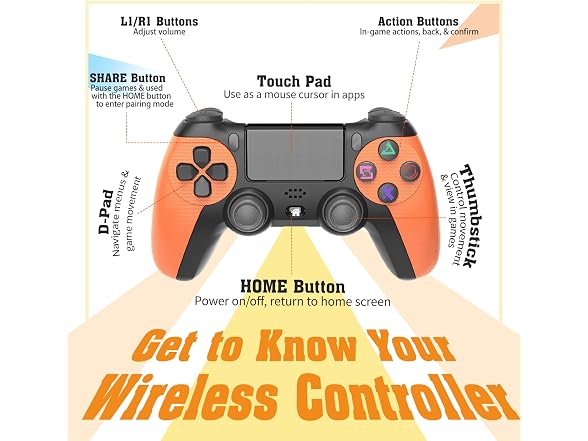 L1/R1 Buttons
Adjust volume

Action Buttons
In-game actions, back, & confirm

SHARE Button
Pause games & used with the HOME button to enter pairing mode

Touch Pad
Use as a mouse cursor in apps

D-Pad
Navigate menus & game movement

Thumbstick
Control movement & view in games

HOME Button
Power on/off, return to home screen

Get to Know Your
Wireless Controller